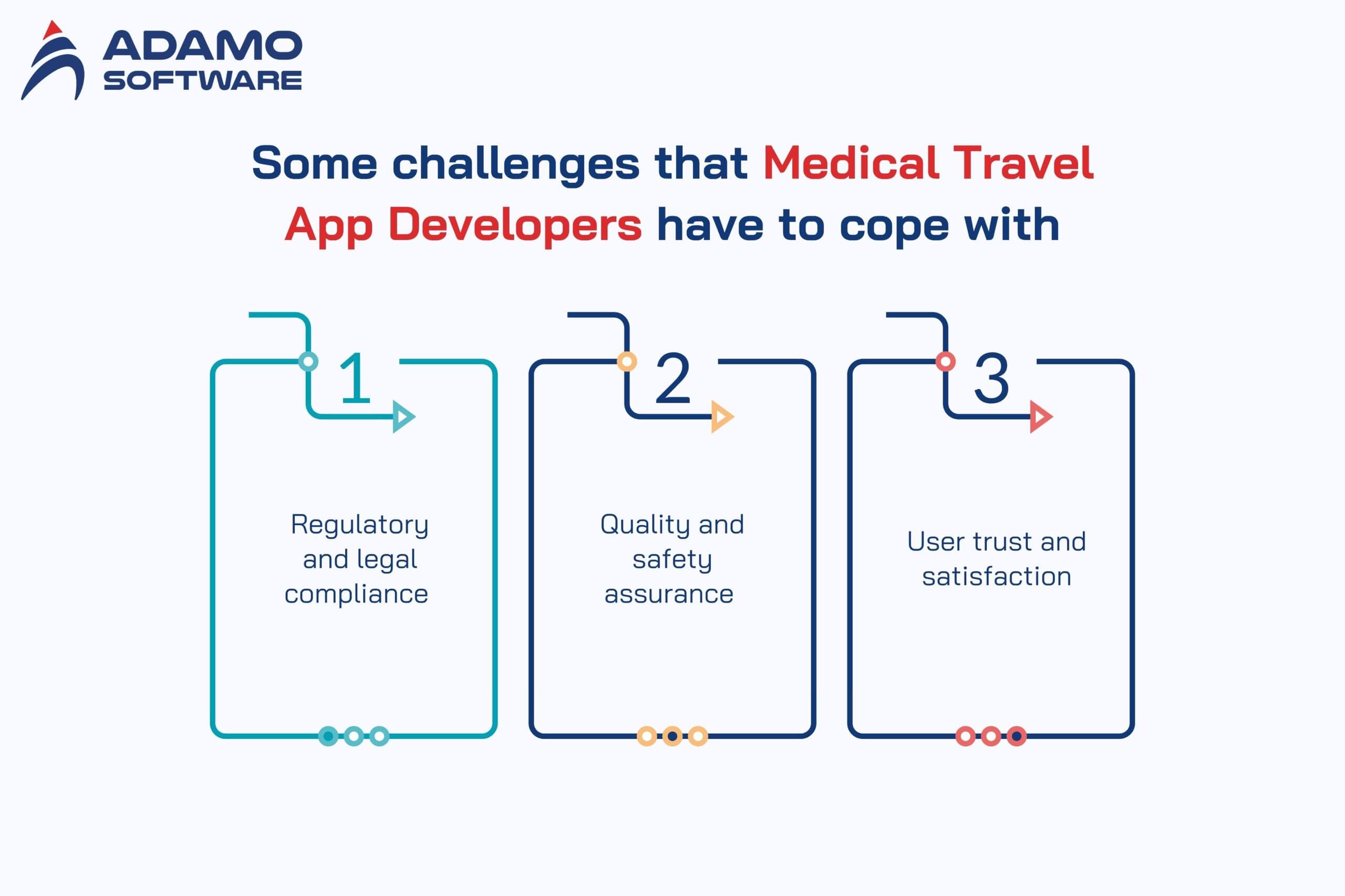 ADAMO SOFTWARE

Some challenges that Medical Travel App Developers have to cope with

1

Regulatory and legal compliance

2

Quality and safety assurance

3

User trust and satisfaction